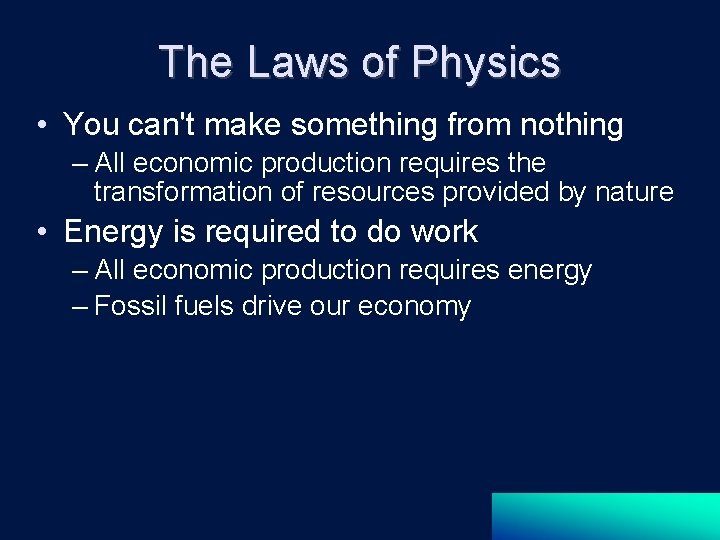 The Laws of Physics

• You can't make something from nothing

– All economic production requires the transformation of resources provided by nature

• Energy is required to do work

– All economic production requires energy

– Fossil fuels drive our economy